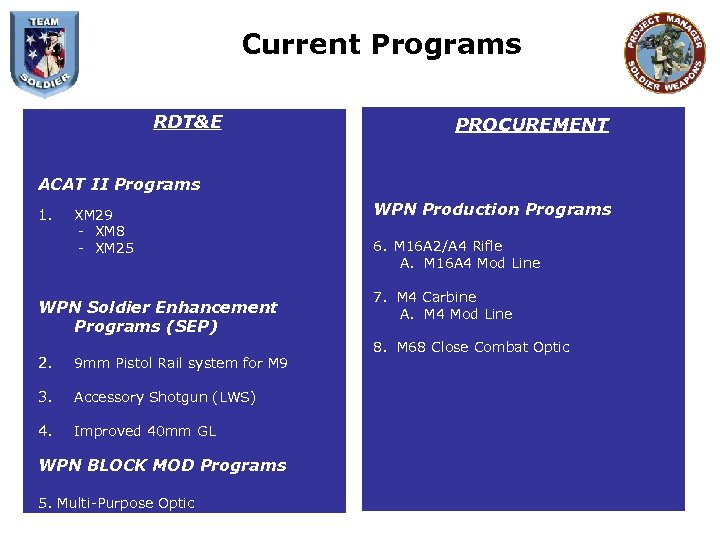 TEAM SOLDIER

Current Programs

PROJECT MANAGER SOLDIER WEAPONS

RDT&E

ACAT II Programs

1. XM29
- XM8
- XM25

WPN Soldier Enhancement Programs (SEP)

2. 9mm Pistol Rail system for M9

3. Accessory Shotgun (LWS)

4. Improved 40mm GL

WPN BLOCK MOD Programs

5. Multi-Purpose Optic

PROCUREMENT

WPN Production Programs

6. M16A2/A4 Rifle
A. M16A4 Mod Line

7. M4 Carbine
A. M4 Mod Line

8. M68 Close Combat Optic